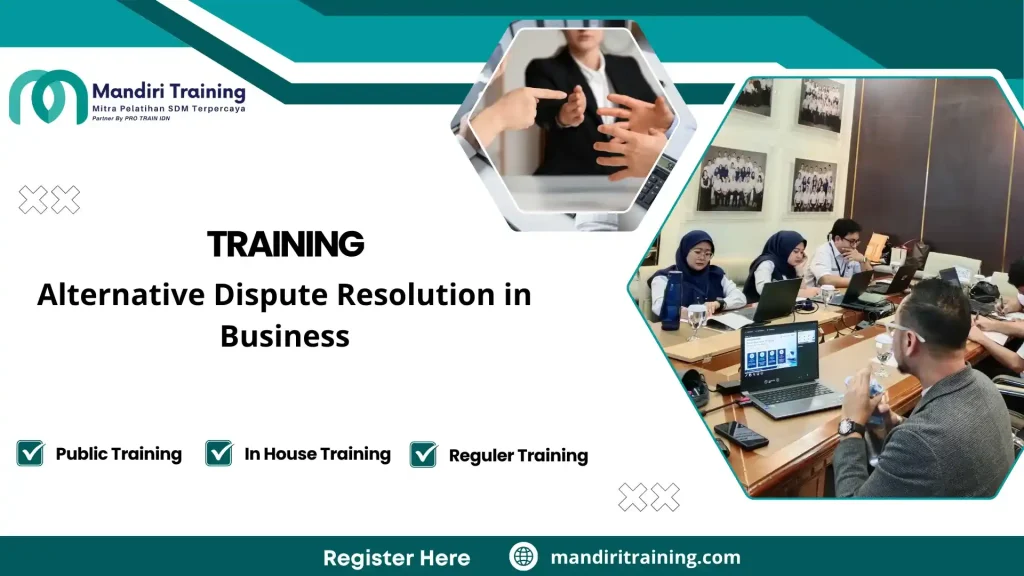 Mandiri Training
Mitra Pelatihan SDM Terpercaya
Partner By PRO TRAIN IDN

TRAINING
Alternative Dispute Resolution in Business

Public Training
In House Training
Reguler Training

Register Here
mandiritraining.com